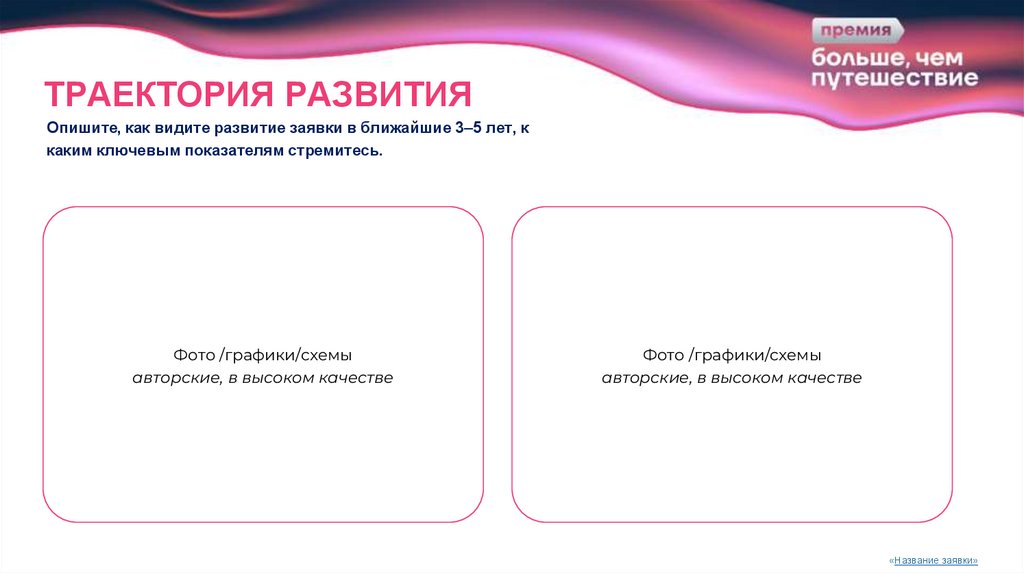 премия
больше, чем путешествие

ТРАЕКТОРИЯ РАЗВИТИЯ

Опишите, как видите развитие заявки в ближайшие 3–5 лет, к каким ключевым показателям стремитесь.

Фото /графики/схемы
авторские, в высоком качестве

Фото /графики/схемы
авторские, в высоком качестве

«Название заявки»